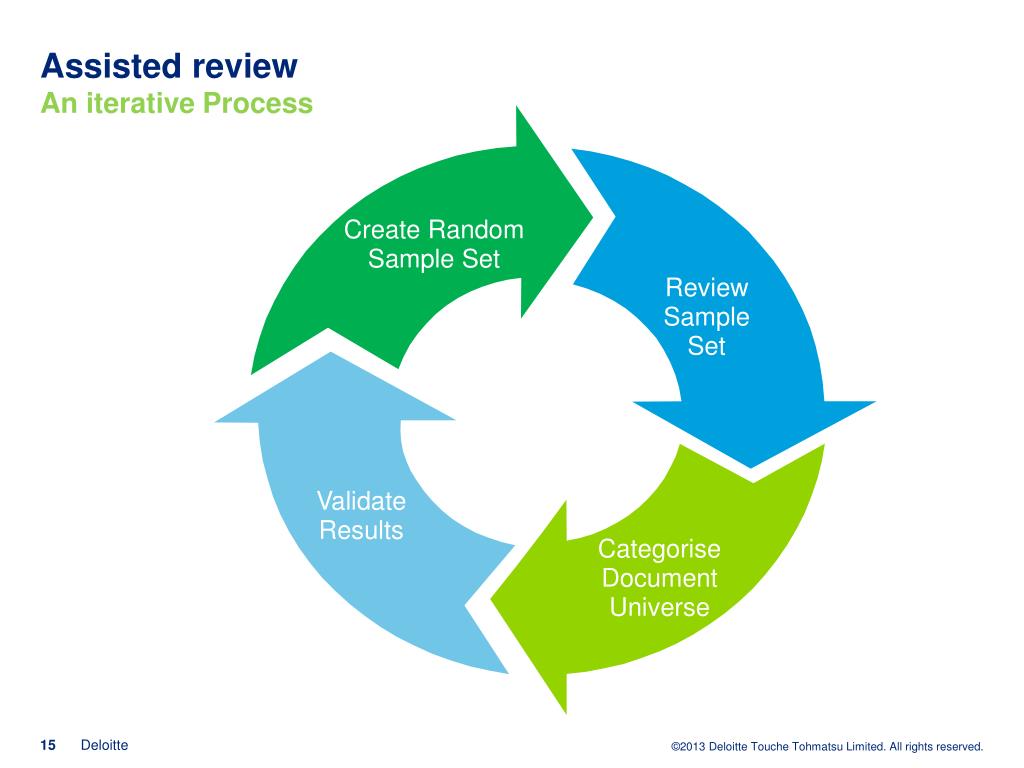 Assisted review
An iterative Process

Create Random Sample Set

Review Sample Set

Categorise Document Universe

Validate Results

15 Deloitte

©2013 Deloitte Touche Tohmatsu Limited. All rights reserved.